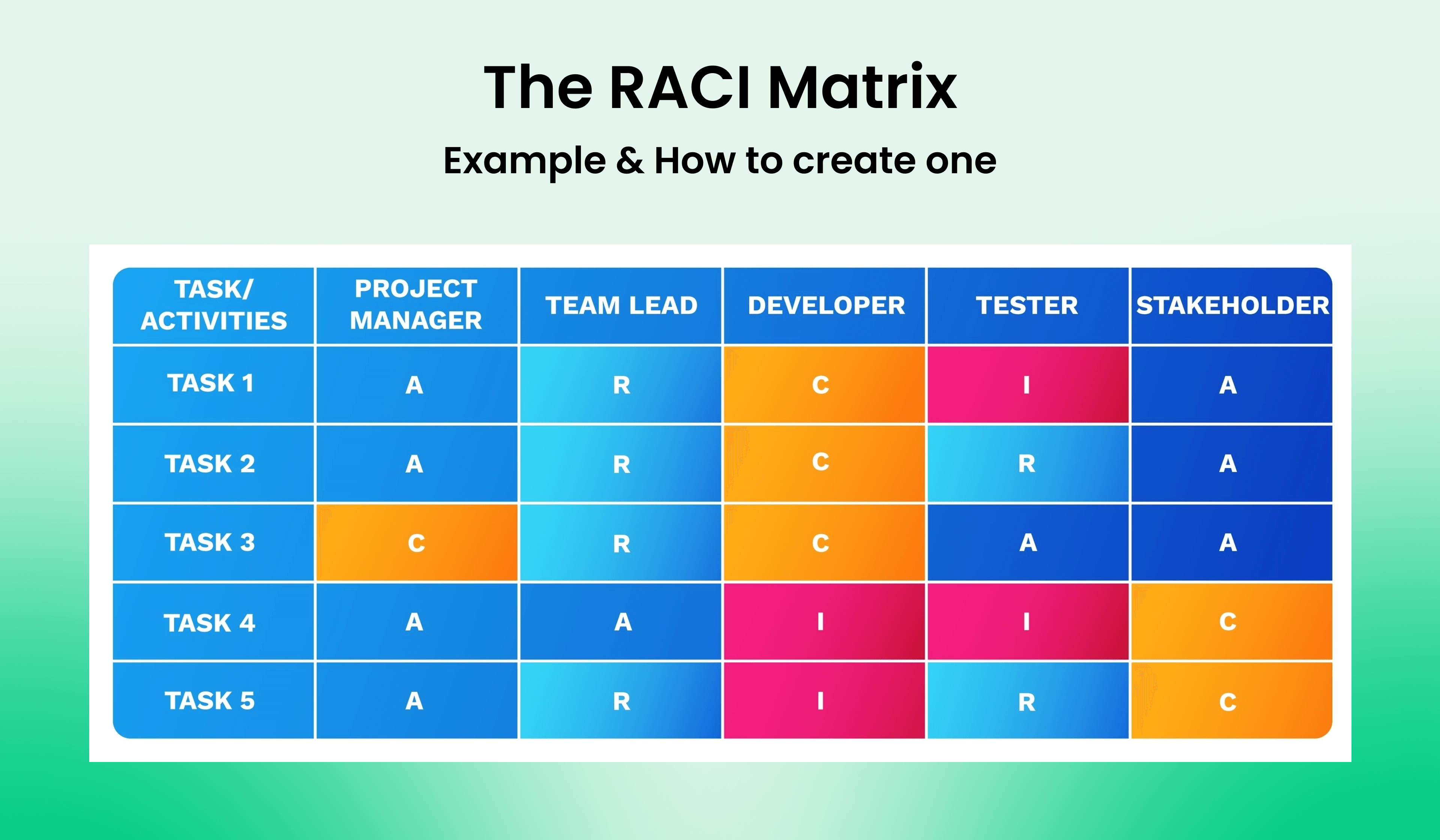 The RACI Matrix

Example & How to create one

| TASK/ ACTIVITIES | PROJECT MANAGER | TEAM LEAD | DEVELOPER | TESTER | STAKEHOLDER |
|---|---|---|---|---|---|
| TASK 1 | A | R | C | I | A |
| TASK 2 | A | R | C | R | A |
| TASK 3 | C | R | C | A | A |
| TASK 4 | A | A | I | I | C |
| TASK 5 | A | R | I | R | C |